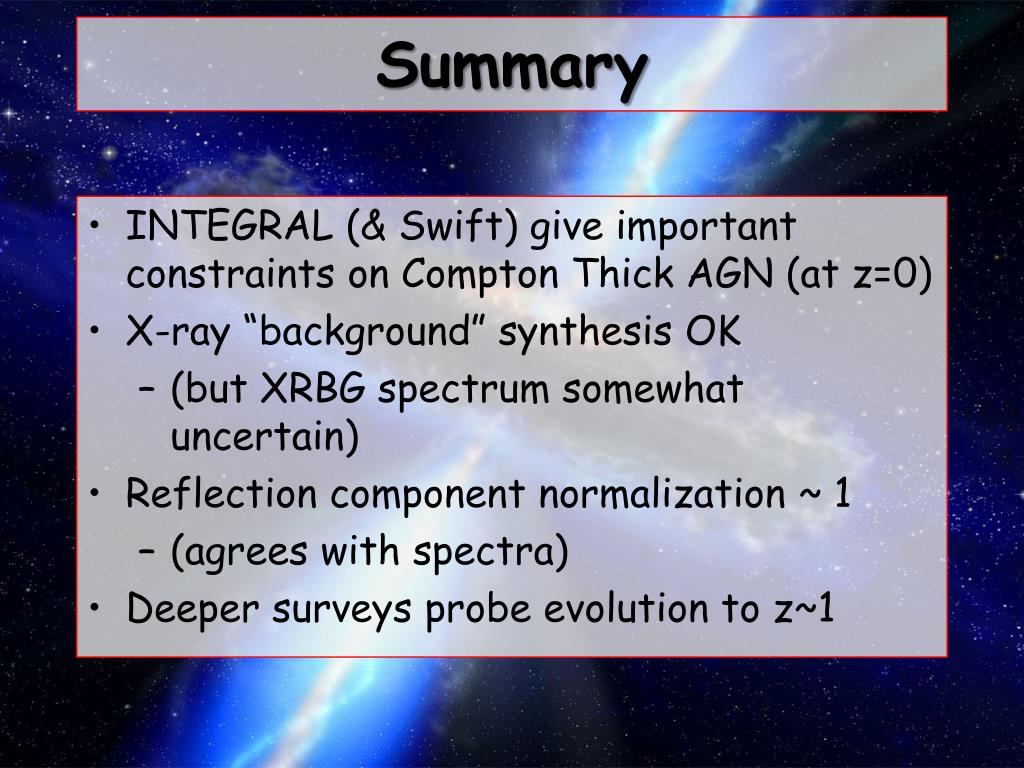 Summary

• INTEGRAL (& Swift) give important constraints on Compton Thick AGN (at z=0)
• X-ray “background” synthesis OK
– (but XRBG spectrum somewhat uncertain)
• Reflection component normalization ~ 1
– (agrees with spectra)
• Deeper surveys probe evolution to z~1